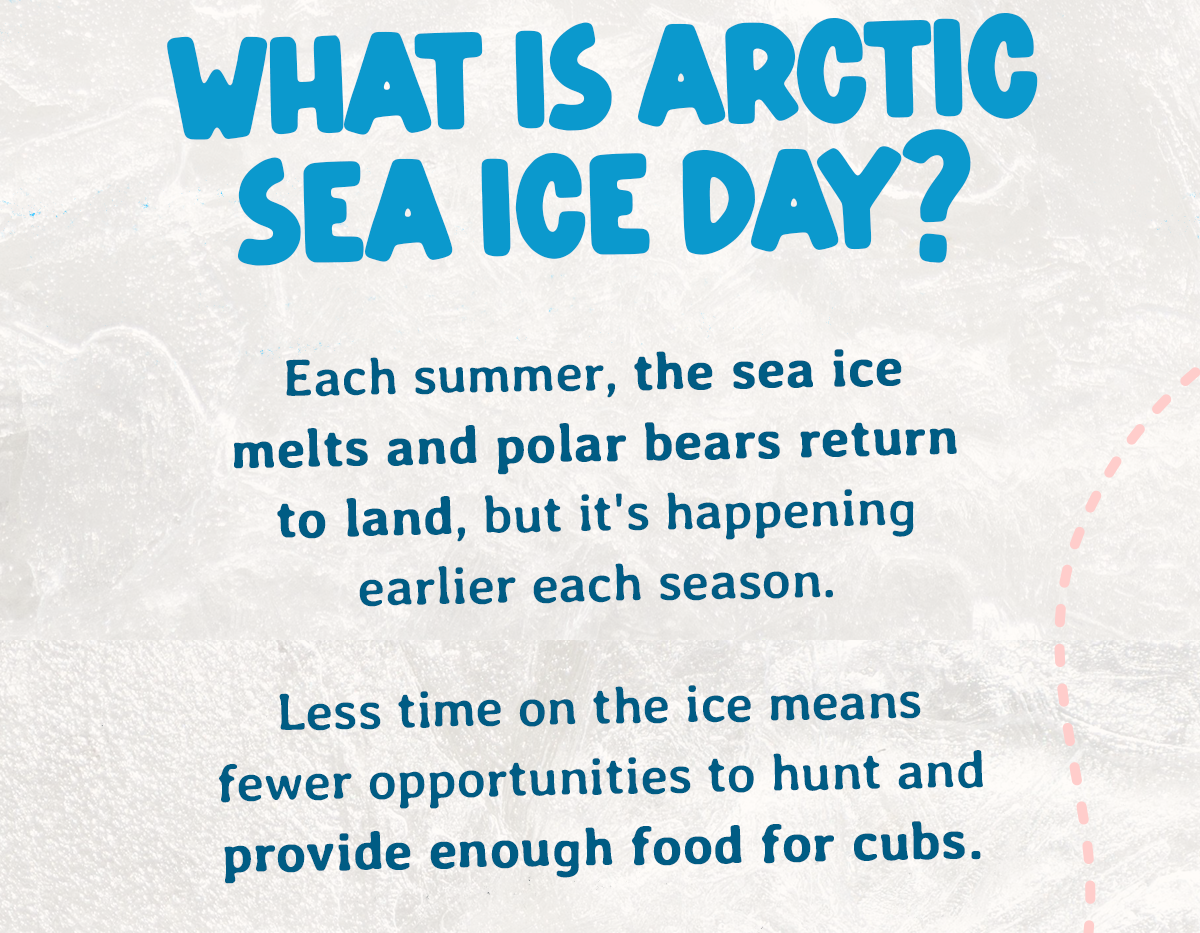 WHAT IS ARCTIC SEA ICE DAY?

Each summer, the sea ice melts and polar bears return to land, but it's happening earlier each season.

Less time on the ice means fewer opportunities to hunt and provide enough food for cubs.